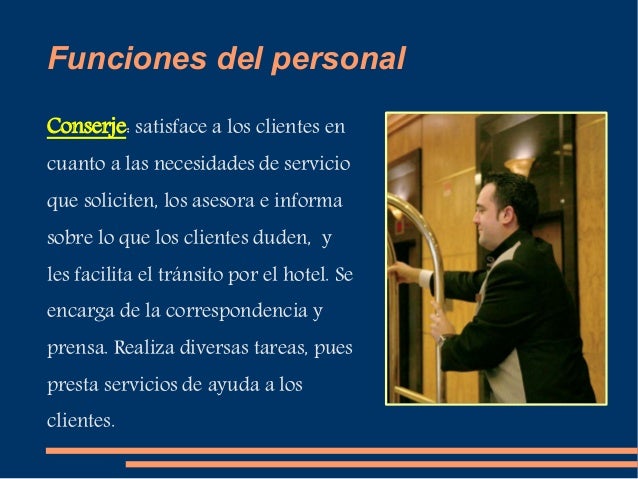 Funciones del personal

Conserje: satisface a los clientes en cuanto a las necesidades de servicio que soliciten, los asesora e informa sobre lo que los clientes duden, y les facilita el tránsito por el hotel. Se encarga de la correspondencia y prensa. Realiza diversas tareas, pues presta servicios de ayuda a los clientes.